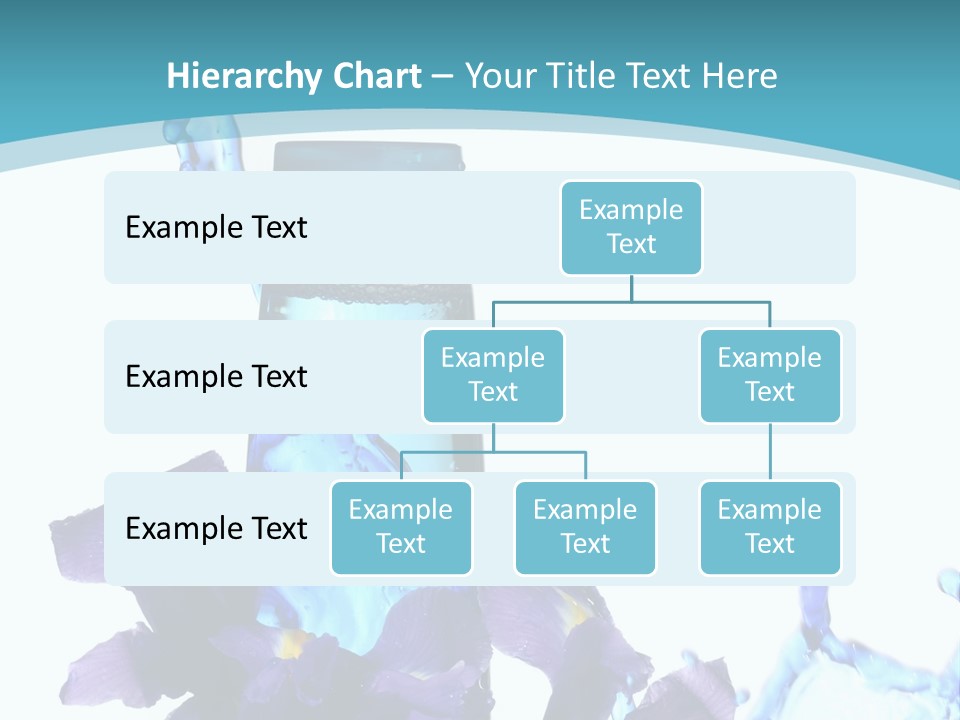 Hierarchy Chart – Your Title Text Here

Example Text

Example Text

Example Text

Example Text

Example Text

Example Text

Example Text

Example Text

Example Text